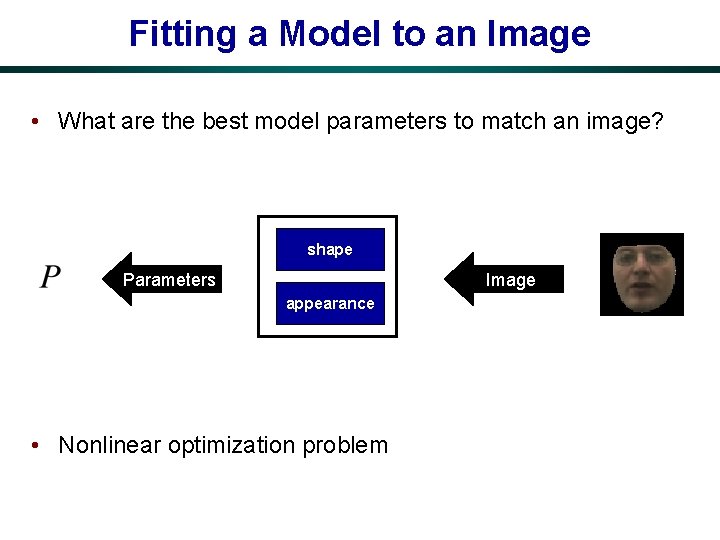 Fitting a Model to an Image

• What are the best model parameters to match an image?

$P$

Parameters

shape

appearance

Image

• Nonlinear optimization problem